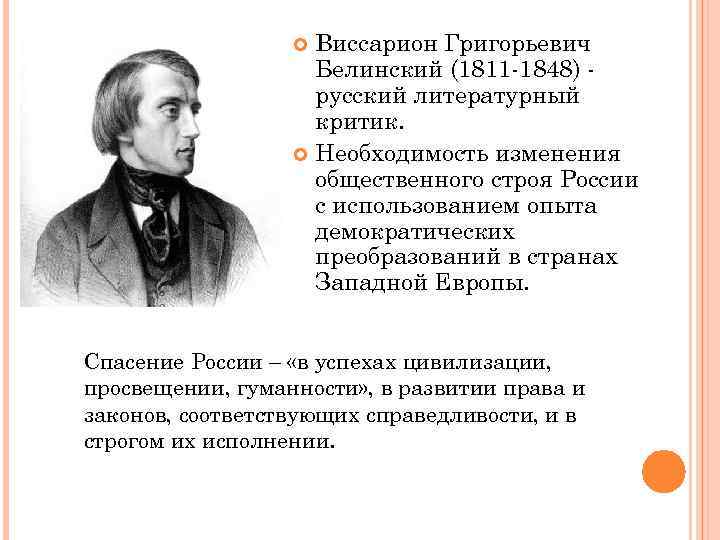 Виссарион Григорьевич Белинский (1811-1848) - русский литературный критик.

Необходимость изменения общественного строя России с использованием опыта демократических преобразований в странах Западной Европы.

Спасение России – «в успехах цивилизации, просвещении, гуманности», в развитии права и законов, соответствующих справедливости, и в строгом их исполнении.